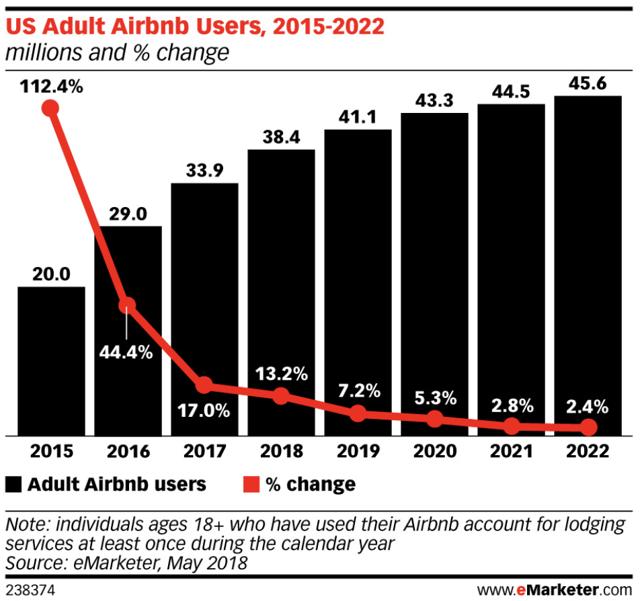 US Adult Airbnb Users, 2015-2022
millions and % change

112.4%

20.0
29.0
33.9
38.4
41.1
43.3
44.5
45.6

44.4%
17.0%
13.2%
7.2%
5.3%
2.8%
2.4%

2015
2016
2017
2018
2019
2020
2021
2022

Adult Airbnb users
% change

Note: individuals ages 18+ who have used their Airbnb account for lodging services at least once during the calendar year
Source: eMarketer, May 2018

238374
www.eMarketer.com